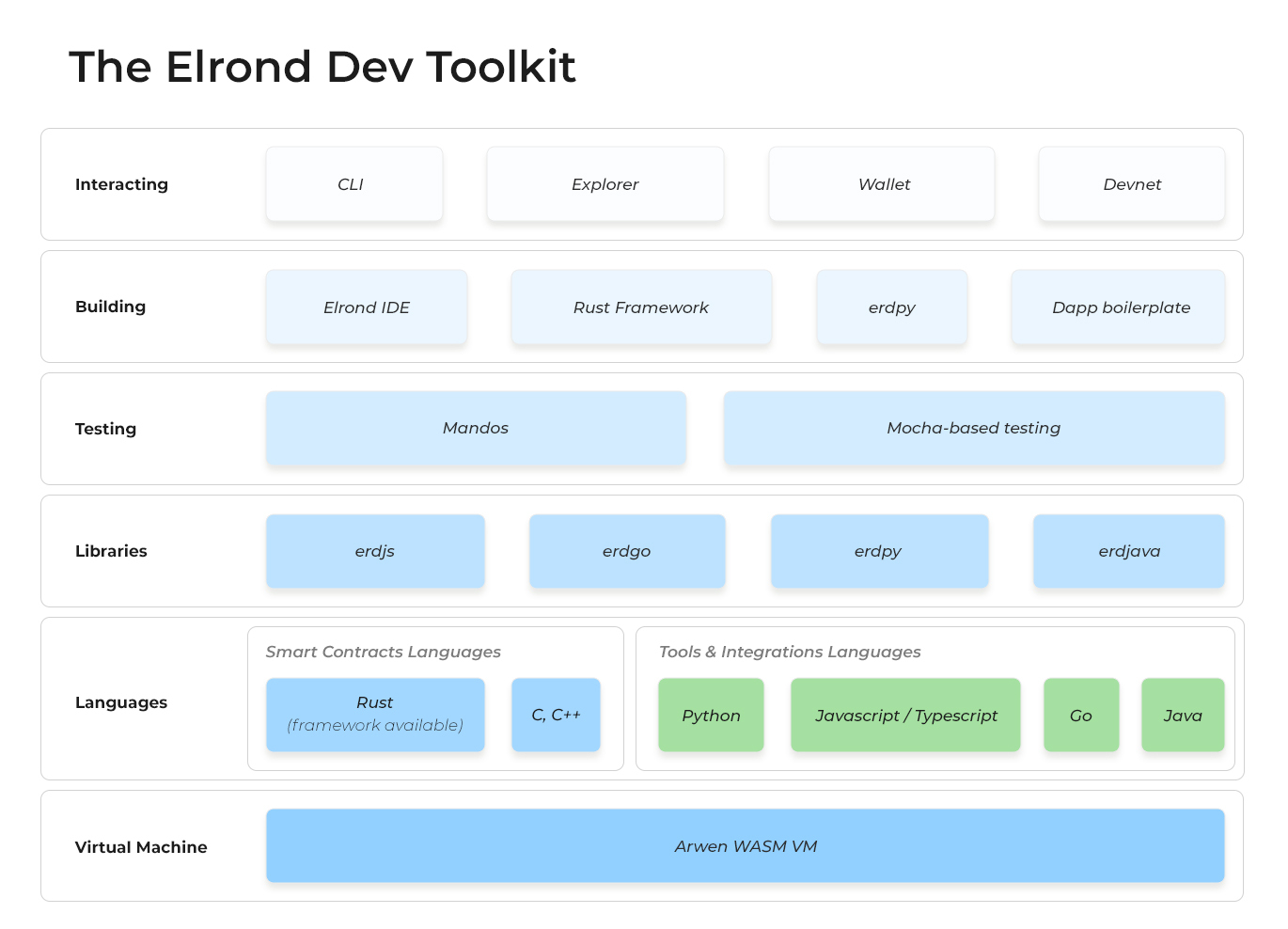 The Elrond Dev Toolkit

Interacting
CLI
Explorer
Wallet
Devnet

Building
Elrond IDE
Rust Framework
erdpy
Dapp boilerplate

Testing
Mandos
Mocha-based testing

Libraries
erdjs
erdgo
erdpy
erdjava

Languages
Smart Contracts Languages
Rust
(framework available)
C, C++
Tools & Integrations Languages
Python
Javascript / Typescript
Go
Java

Virtual Machine
Arwen WASM VM